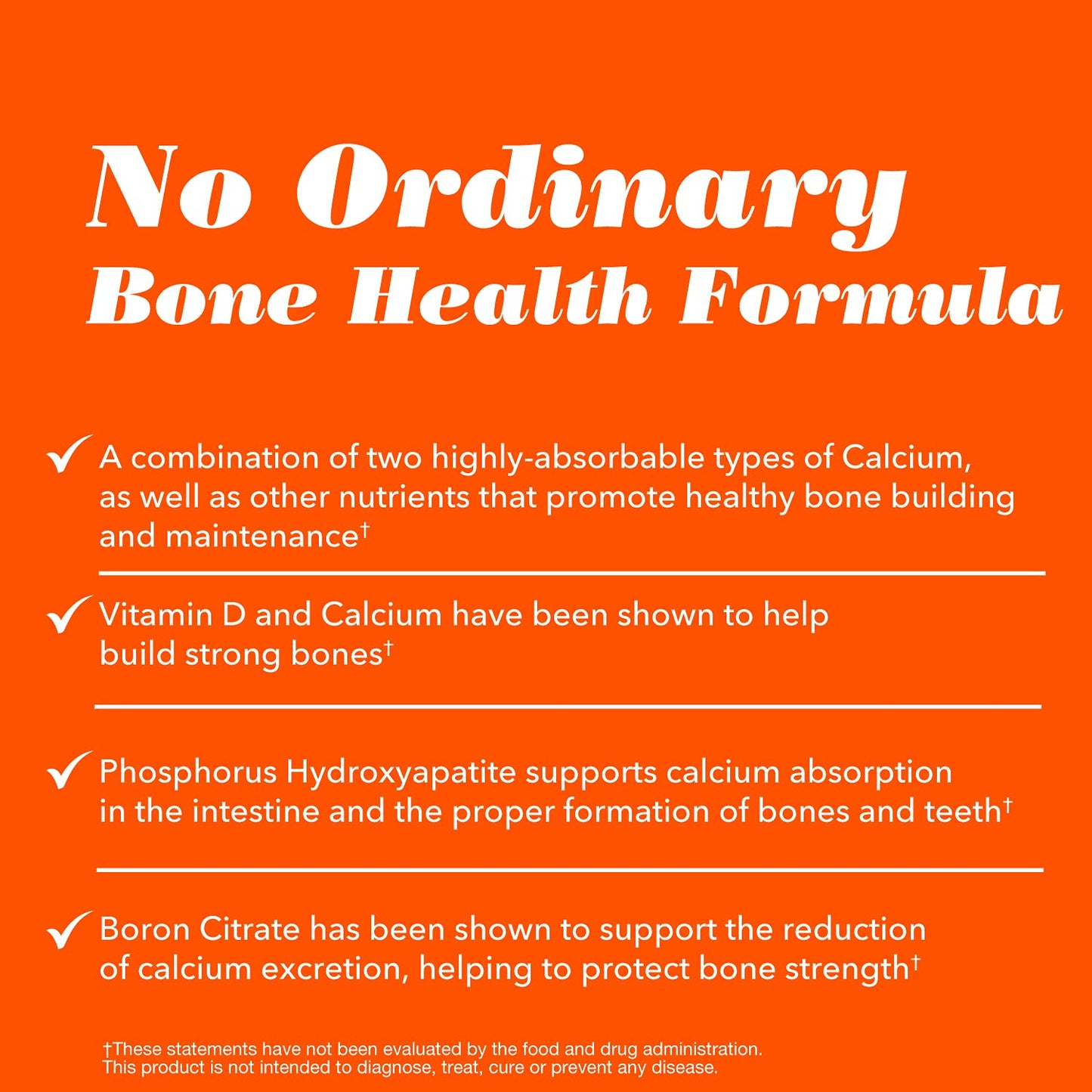 No Ordinary Bone Health Formula

✓ A combination of two highly-absorbable types of Calcium, as well as other nutrients that promote healthy bone building and maintenance†

✓ Vitamin D and Calcium have been shown to help build strong bones†

✓ Phosphorus Hydroxyapatite supports calcium absorption in the intestine and the proper formation of bones and teeth†

✓ Boron Citrate has been shown to support the reduction of calcium excretion, helping to protect bone strength†

†These statements have not been evaluated by the food and drug administration. This product is not intended to diagnose, treat, cure or prevent any disease.